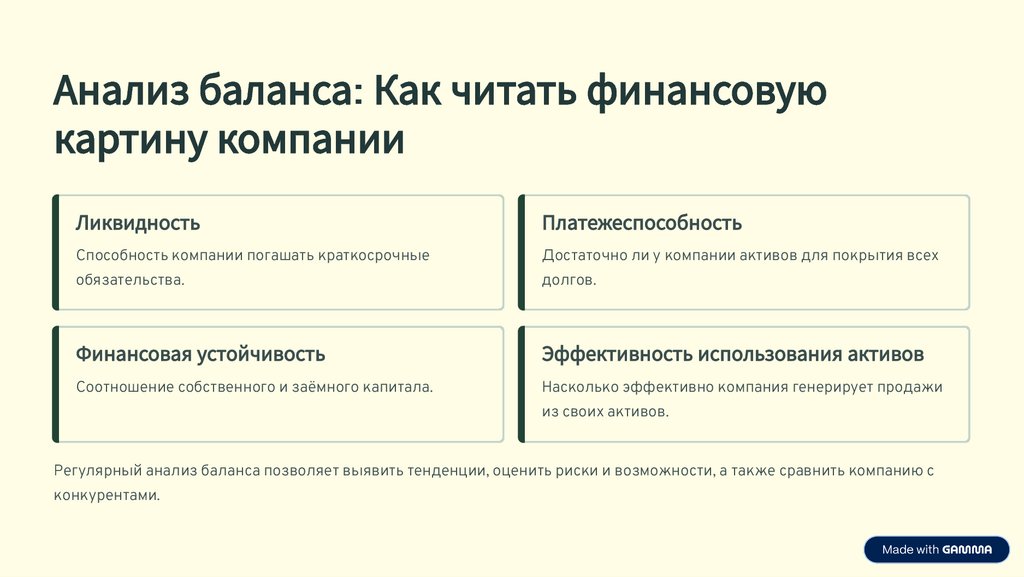 Анализ баланса: Как читать финансовую картину компании

Ликвидность

Способность компании погашать краткосрочные обязательства.

Платежеспособность

Достаточно ли у компании активов для покрытия всех долгов.

Финансовая устойчивость

Соотношение собственного и заёмного капитала.

Эффективность использования активов

Насколько эффективно компания генерирует продажи из своих активов.

Регулярный анализ баланса позволяет выявить тенденции, оценить риски и возможности, а также сравнить компанию с конкурентами.

Made with GAMMA